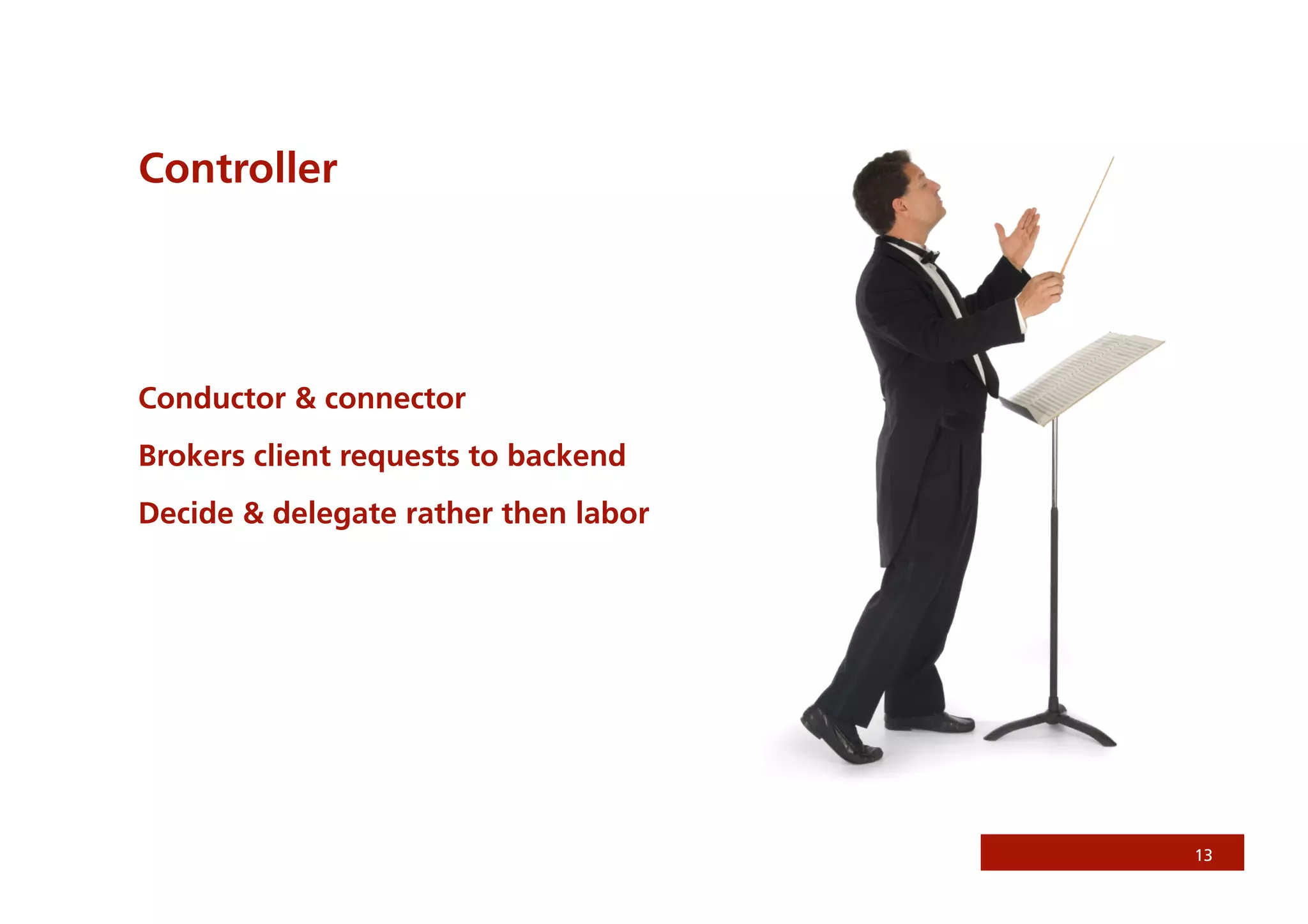 Controller

Conductor & connector

Brokers client requests to backend

Decide & delegate rather then labor

13